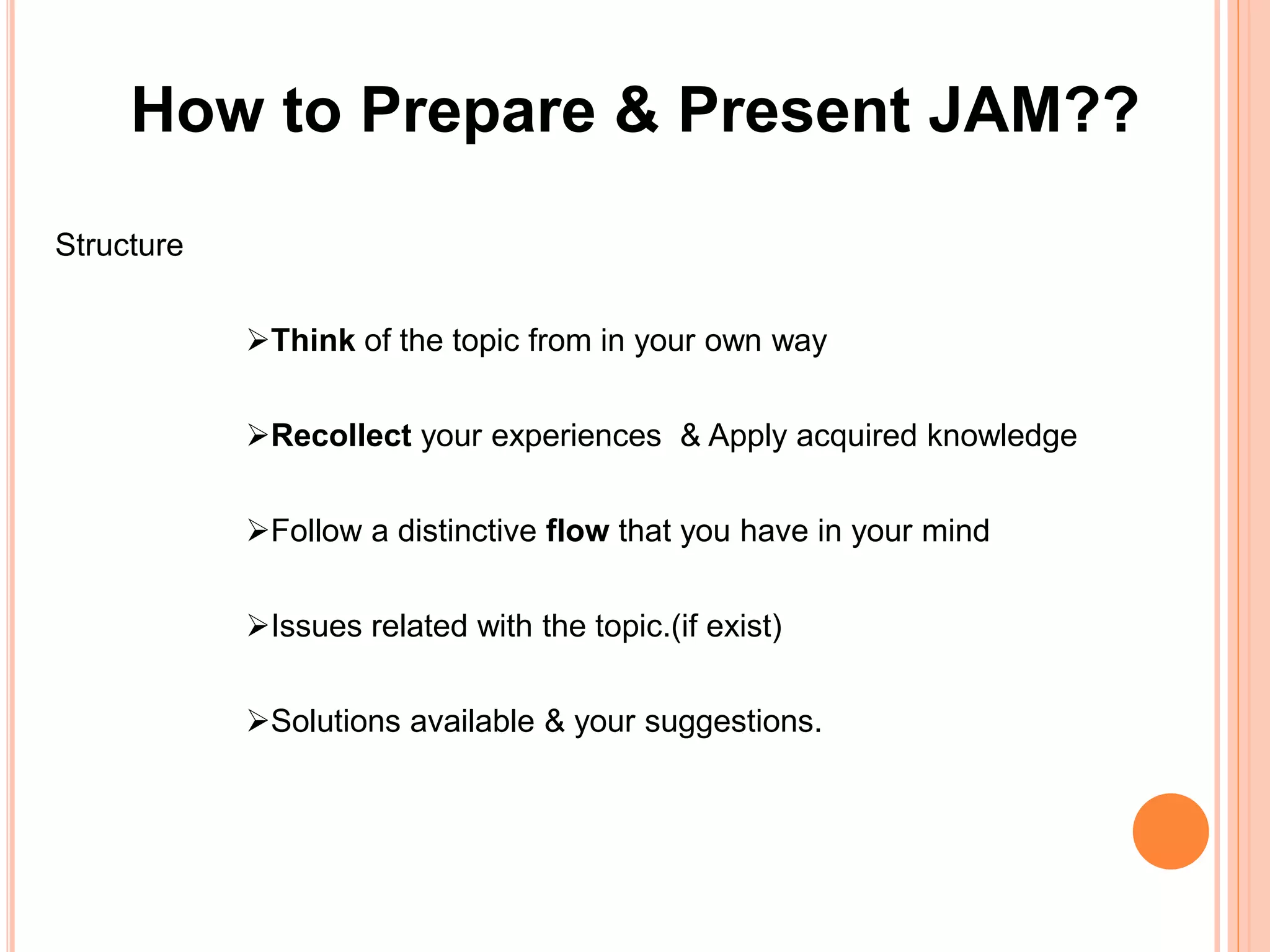 How to Prepare & Present JAM??

Structure

➢Think of the topic from in your own way

➢Recollect your experiences & Apply acquired knowledge

➢Follow a distinctive flow that you have in your mind

➢Issues related with the topic.(if exist)

➢Solutions available & your suggestions.